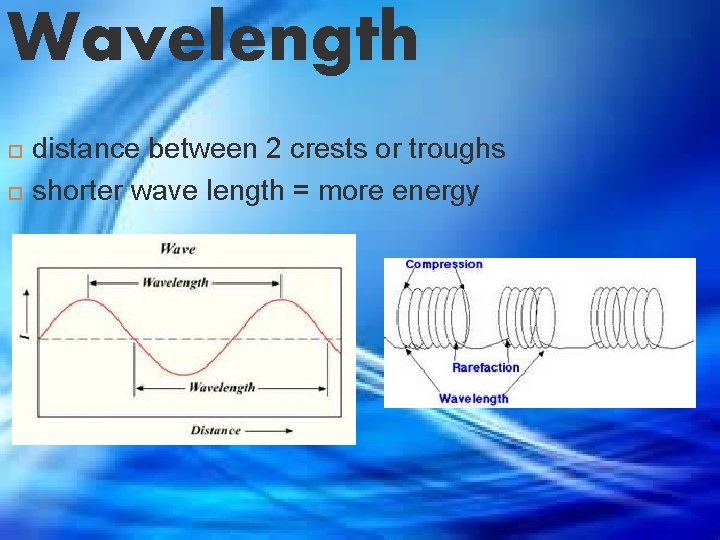 Wavelength

distance between 2 crests or troughs
shorter wave length = more energy

Wave
Wavelength
I
Wavelength
Distance

Compression
Rarefaction
Wavelength